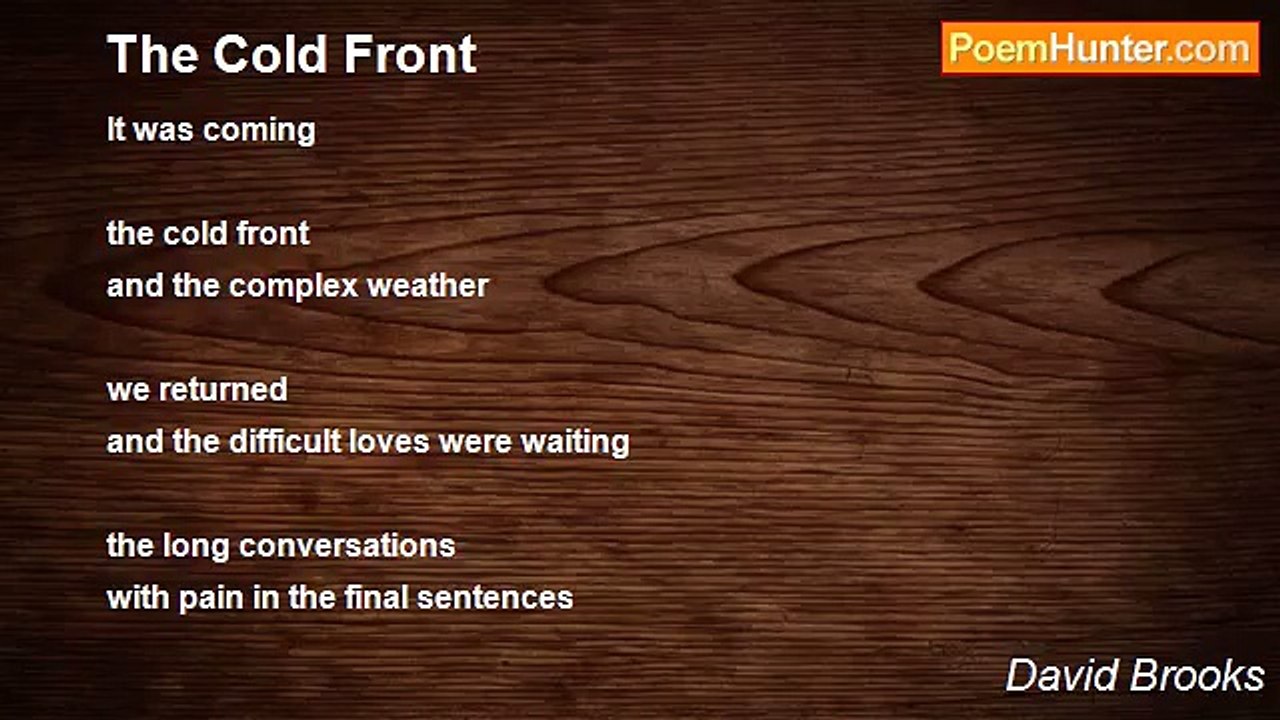 The Cold Front

PoemHunter.com

It was coming

the cold front
and the complex weather

we returned
and the difficult loves were waiting

the long conversations
with pain in the final sentences

David Brooks